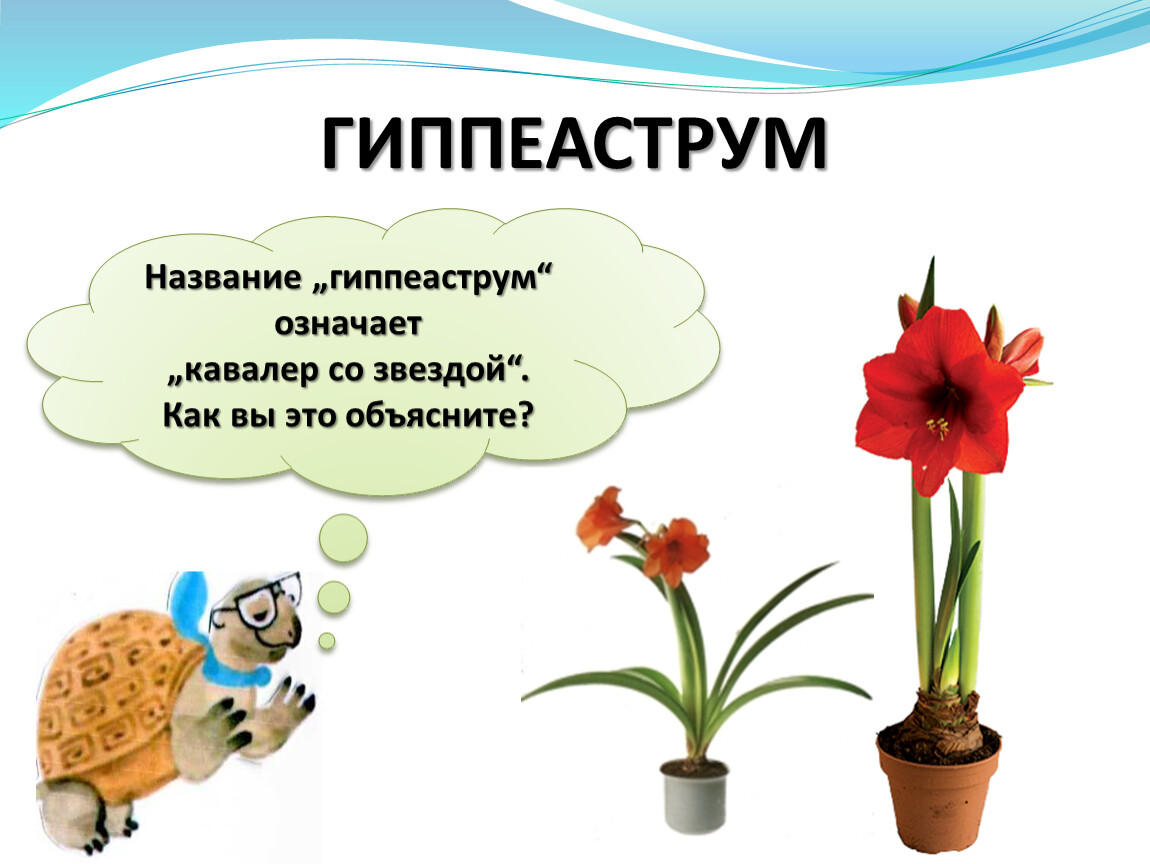 ГИППЕАСТРУМ

Название „гиппеаструм“ означает „кавалер со звездой“. Как вы это объясните?